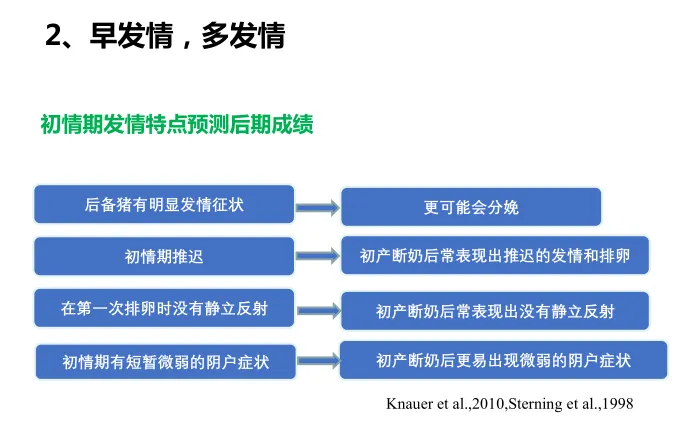 2、早发情，多发情

初情期发情特点预测后期成绩

后备猪有明显发情征状

更可能会分娩

初情期推迟

初产断奶后常表现出推迟的发情和排卵

在第一次排卵时没有静立反射

初产断奶后常表现出没有静立反射

初情期有短暂微弱的阴户症状

初产断奶后更易出现微弱的阴户症状

Knauer et al.,2010,Sterning et al.,1998